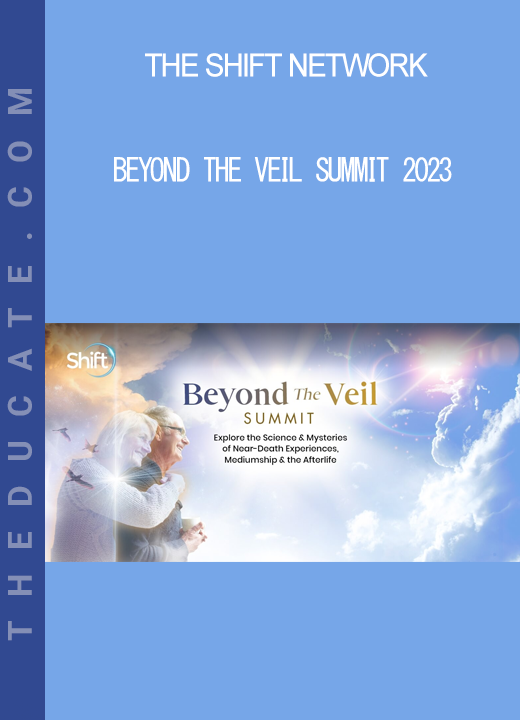 THEDUCATE.COM

THE SHIFT NETWORK

BEYOND THE VEIL SUMMIT 2023

Shift

Beyond The Veil
SUMMIT

Explore the Science & Mysteries of Near-Death Experiences, Mediumship & the Afterlife